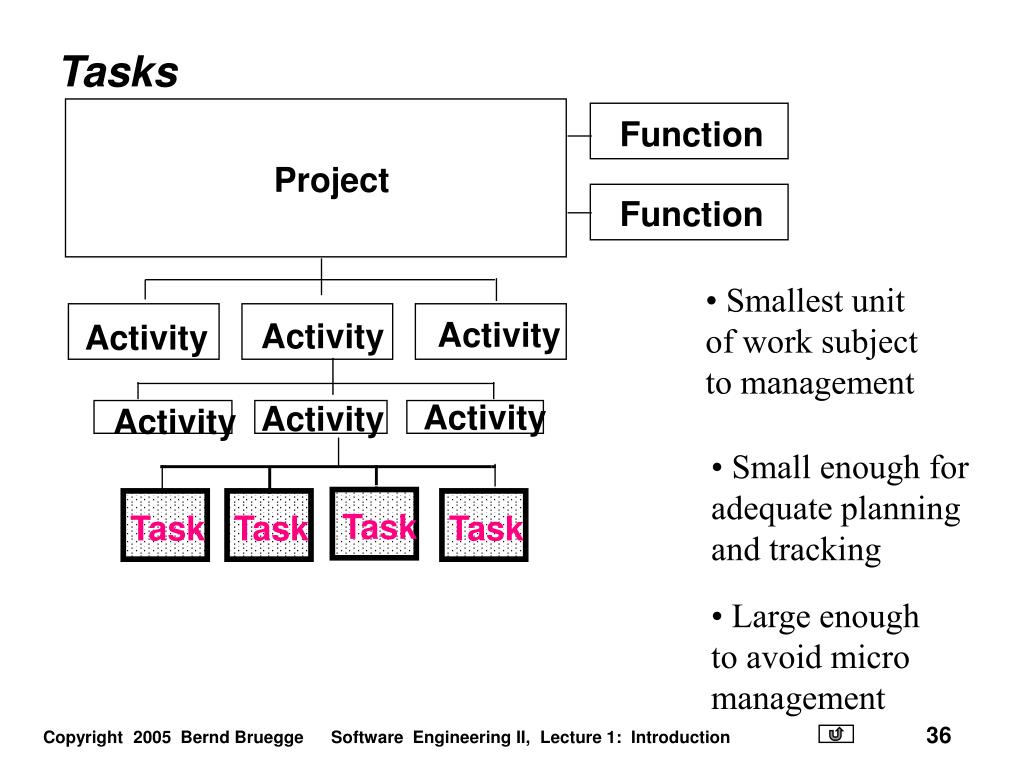 Tasks

Project

Function

Function

Activity Activity Activity

Activity Activity Activity

Task Task Task Task

• Smallest unit of work subject to management

• Small enough for adequate planning and tracking

• Large enough to avoid micro management

Copyright 2005 Bernd Bruegge Software Engineering II, Lecture 1: Introduction 36